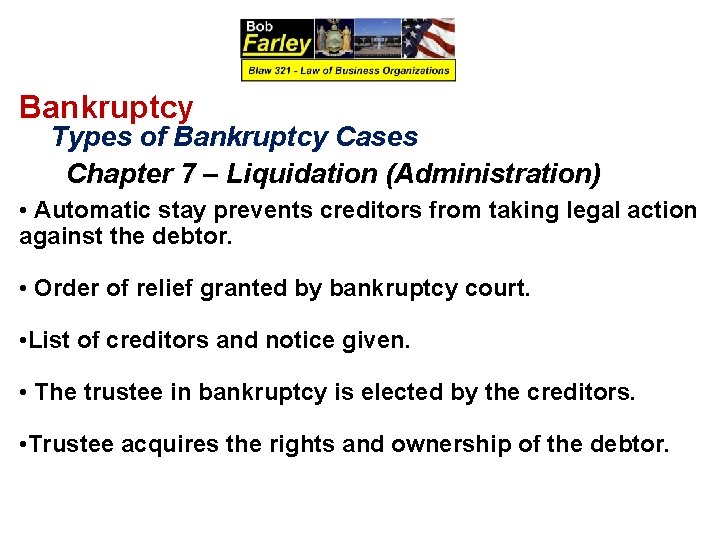 Bob Farley

Blaw 321 - Law of Business Organizations

Bankruptcy

Types of Bankruptcy Cases

Chapter 7 – Liquidation (Administration)

• Automatic stay prevents creditors from taking legal action against the debtor.

• Order of relief granted by bankruptcy court.

•List of creditors and notice given.

• The trustee in bankruptcy is elected by the creditors.

•Trustee acquires the rights and ownership of the debtor.